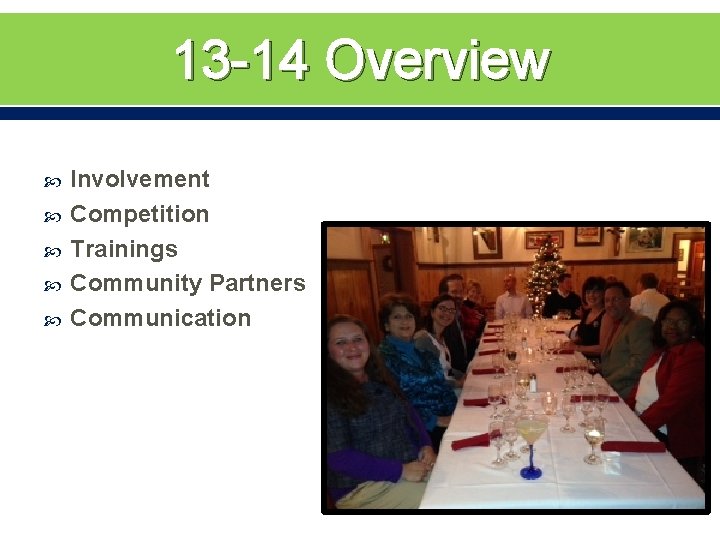 13-14 Overview

Involvement
Competition
Trainings
Community Partners
Communication